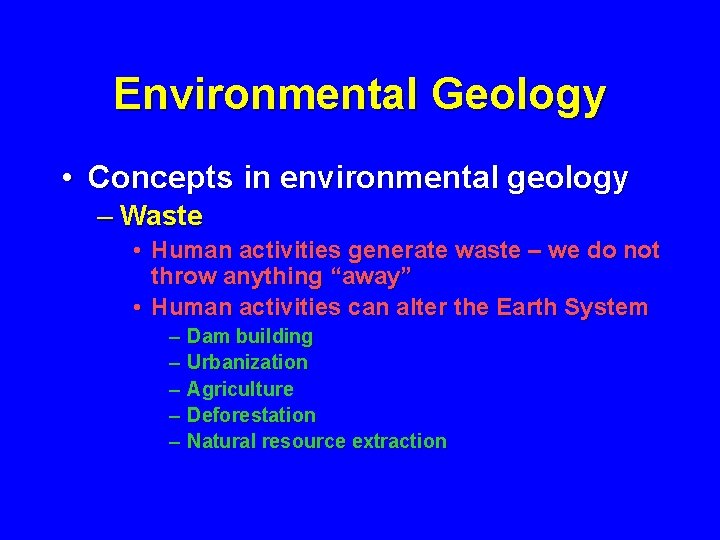 Environmental Geology

• Concepts in environmental geology

– Waste

• Human activities generate waste – we do not throw anything “away”

• Human activities can alter the Earth System

– Dam building

– Urbanization

– Agriculture

– Deforestation

– Natural resource extraction